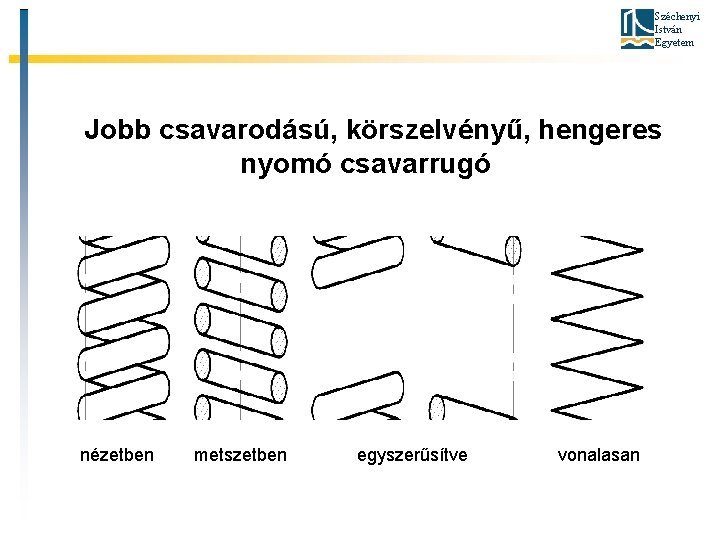 Széchenyi István Egyetem

Jobb csavarodású, körszelvényű, hengeres nyomó csavarrugó

nézetben metszetben egyszerűsítve vonalasan